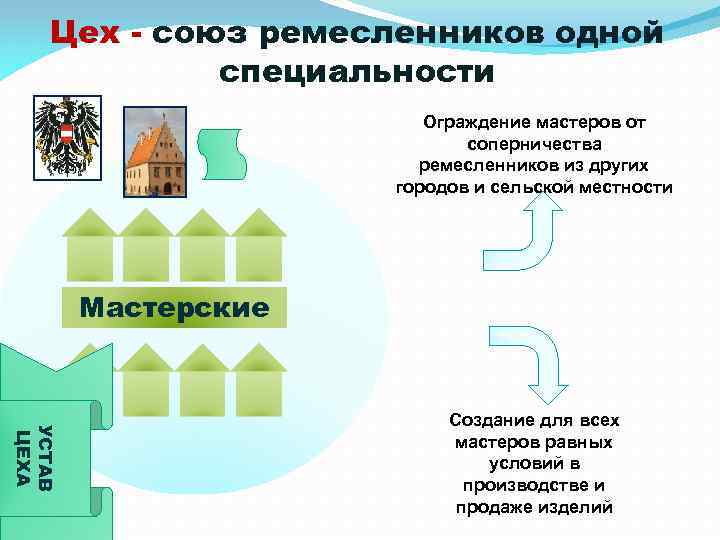 Цех - союз ремесленников одной специальности

Ограждение мастеров от соперничества ремесленников из других городов и сельской местности

Мастерские

УСТАВ ЦЕХА

Создание для всех мастеров равных условий в производстве и продаже изделий